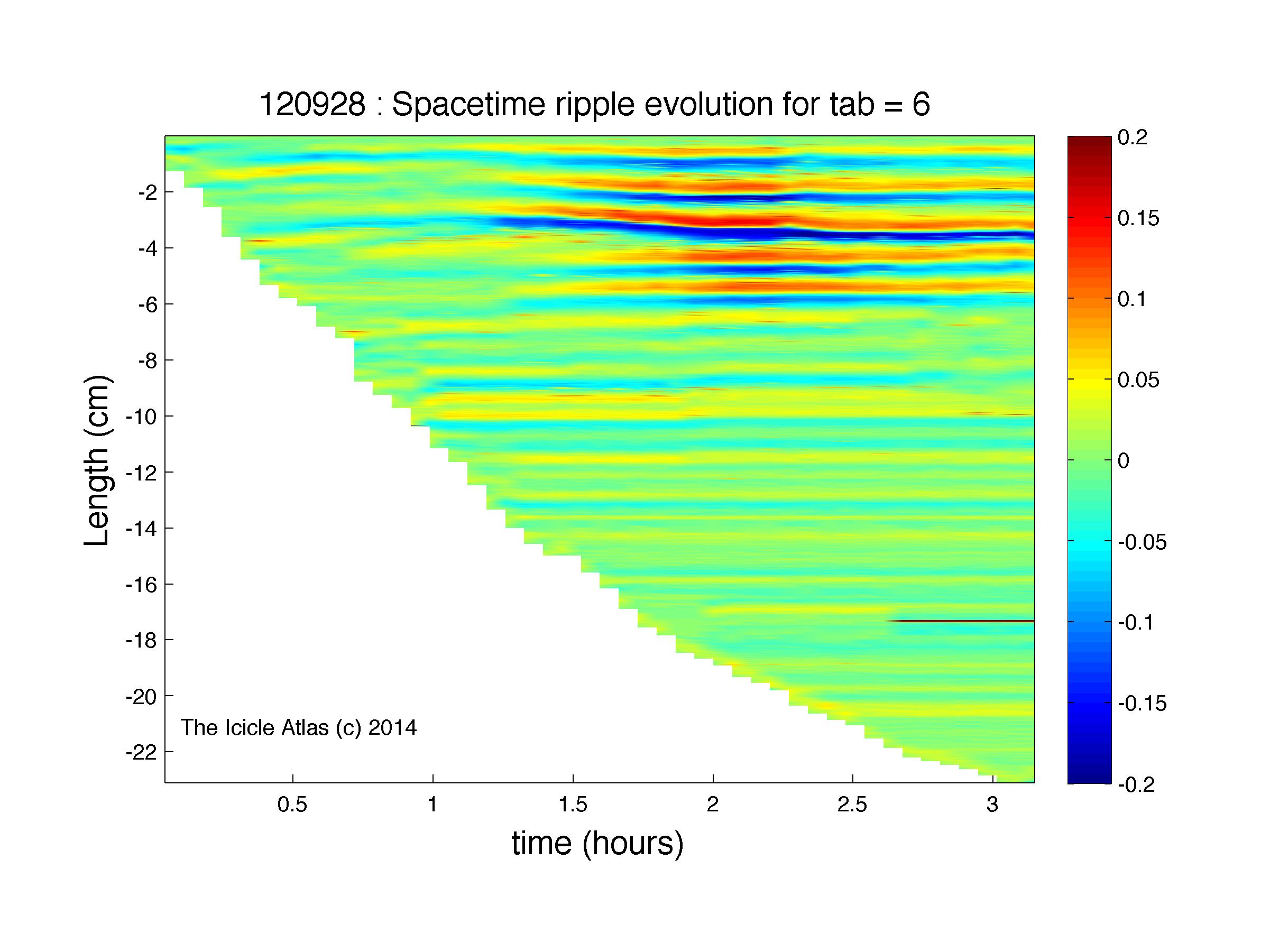 120928 : Spacetime ripple evolution for tab = 6

Length (cm)

-2
-4
-6
-8
-10
-12
-14
-16
-18
-20
-22

The Icicle Atlas (c) 2014

0.5
1
1.5
2
2.5
3

time (hours)

0.2
0.15
0.1
0.05
0
-0.05
-0.1
-0.15
-0.2